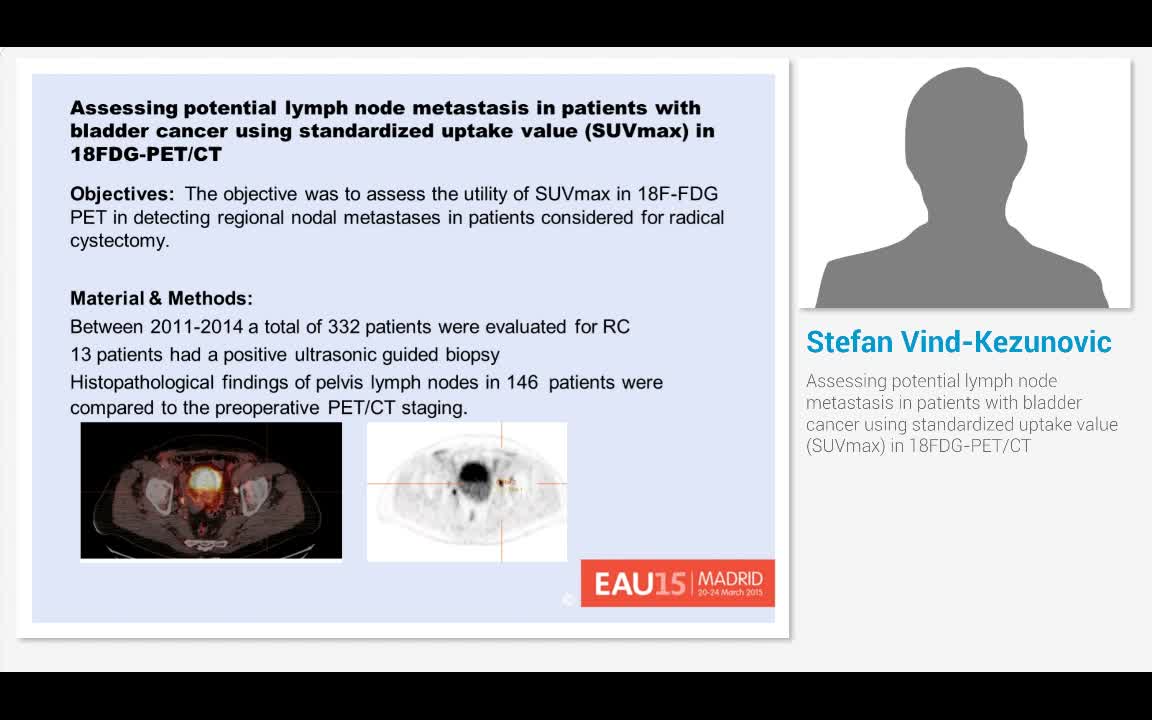 Assessing potential lymph node metastasis in patients with bladder cancer using standardized uptake value (SUVmax) in 18FDG-PET/CT

Objectives: The objective was to assess the utility of SUVmax in 18F-FDG PET in detecting regional nodal metastases in patients considered for radical cystectomy.

Material & Methods:
Between 2011-2014 a total of 332 patients were evaluated for RC
13 patients had a positive ultrasonic guided biopsy
Histopathological findings of pelvis lymph nodes in 146 patients were compared to the preoperative PET/CT staging.

EAU15 MADRID 20-24 March 2015

Stefan Vind-Kezunovic

Assessing potential lymph node metastasis in patients with bladder cancer using standardized uptake value (SUVmax) in 18FDG-PET/CT